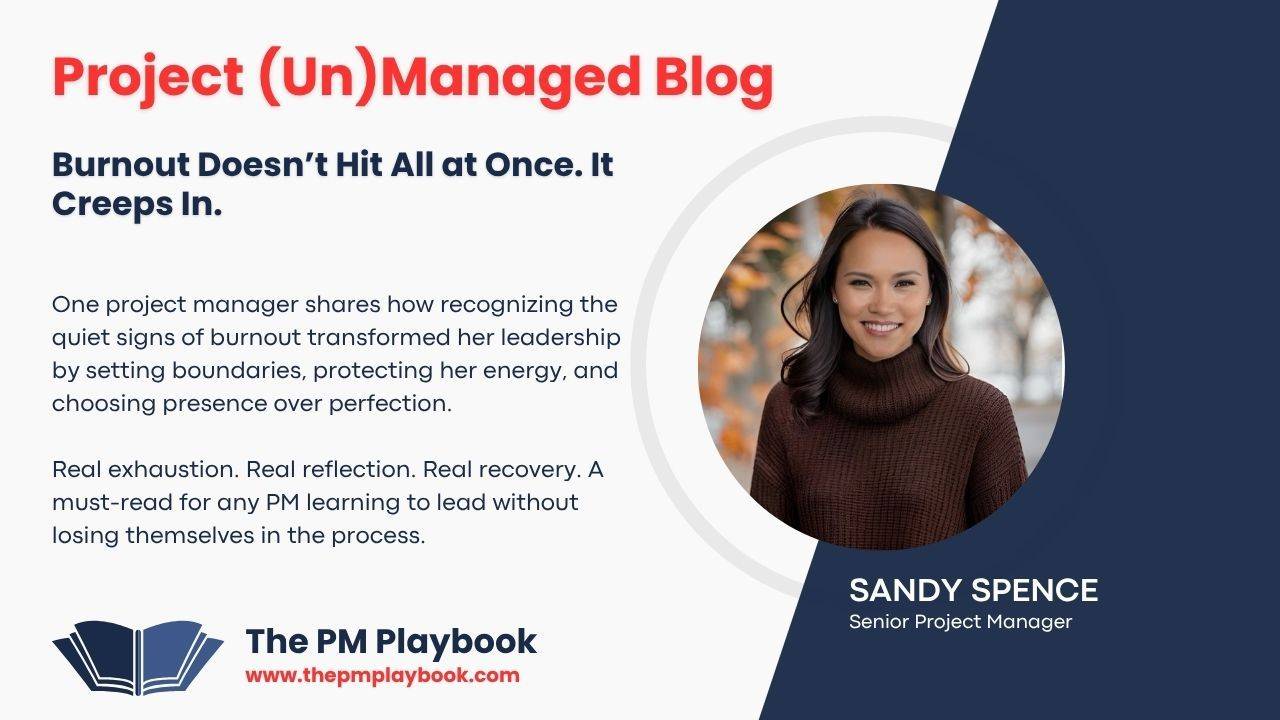 Project (Un)Managed Blog

Burnout Doesn't Hit All at Once. It Creeps In.

One project manager shares how recognizing the quiet signs of burnout transformed her leadership by setting boundaries, protecting her energy, and choosing presence over perfection.

Real exhaustion. Real reflection. Real recovery. A must-read for any PM learning to lead without losing themselves in the process.

SANDY SPENCE
Senior Project Manager

The PM Playbook
www.thepmplaybook.com